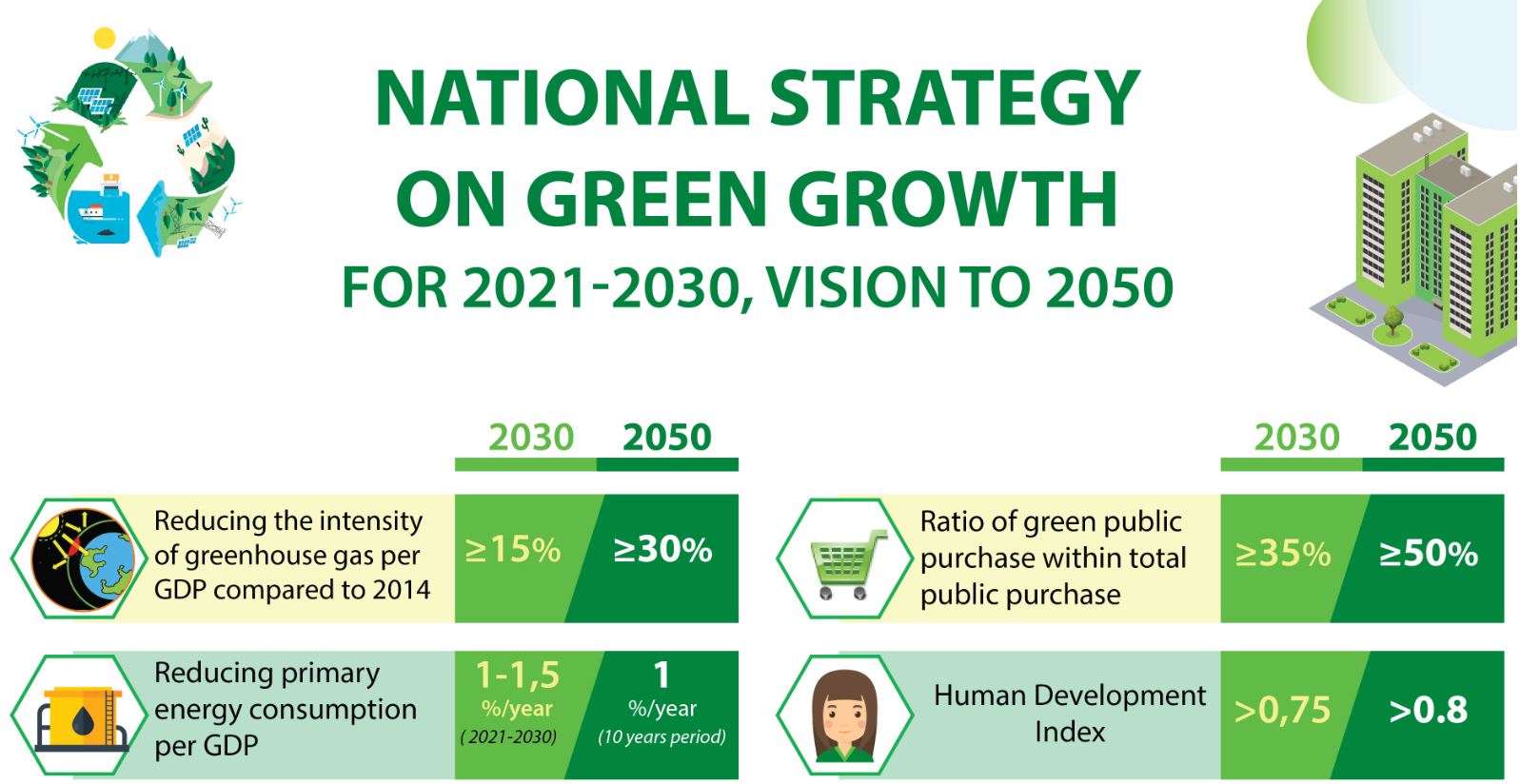 NATIONAL STRATEGY ON GREEN GROWTH

FOR 2021-2030, VISION TO 2050

| | 2030 | 2050 |
|---|---|---|
| Reducing the intensity of greenhouse gas per GDP compared to 2014 | ≥15% | ≥30% |
| Reducing primary energy consumption per GDP | 1-1,5 %/year (2021-2030) | 1 %/year (10 years period) |

| | 2030 | 2050 |
|---|---|---|
| Ratio of green public purchase within total public purchase | ≥35% | ≥50% |
| Human Development Index | >0,75 | >0.8 |